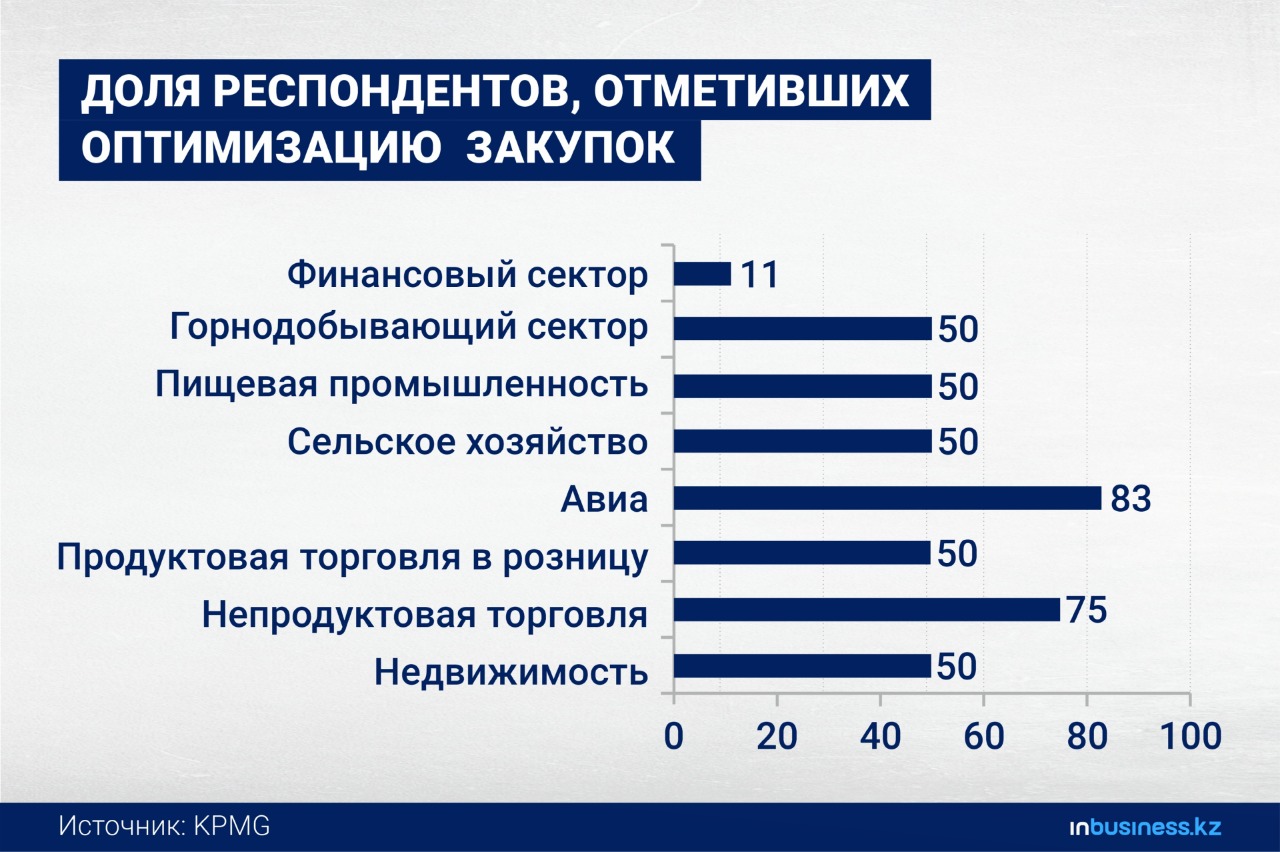 ДОЛЯ РЕСПОНДЕНТОВ, ОТМЕТИВШИХ ОПТИМИЗАЦИЮ ЗАКУПОК

Финансовый сектор 11
Горнодобывающий сектор 50
Пищевая промышленность 50
Сельское хозяйство 50
Авиа 83
Продуктовая торговля в розницу 50
Непродуктовая торговля 75
Недвижимость 50

0 20 40 60 80 100

Источник: KPMG

inbusiness.kz